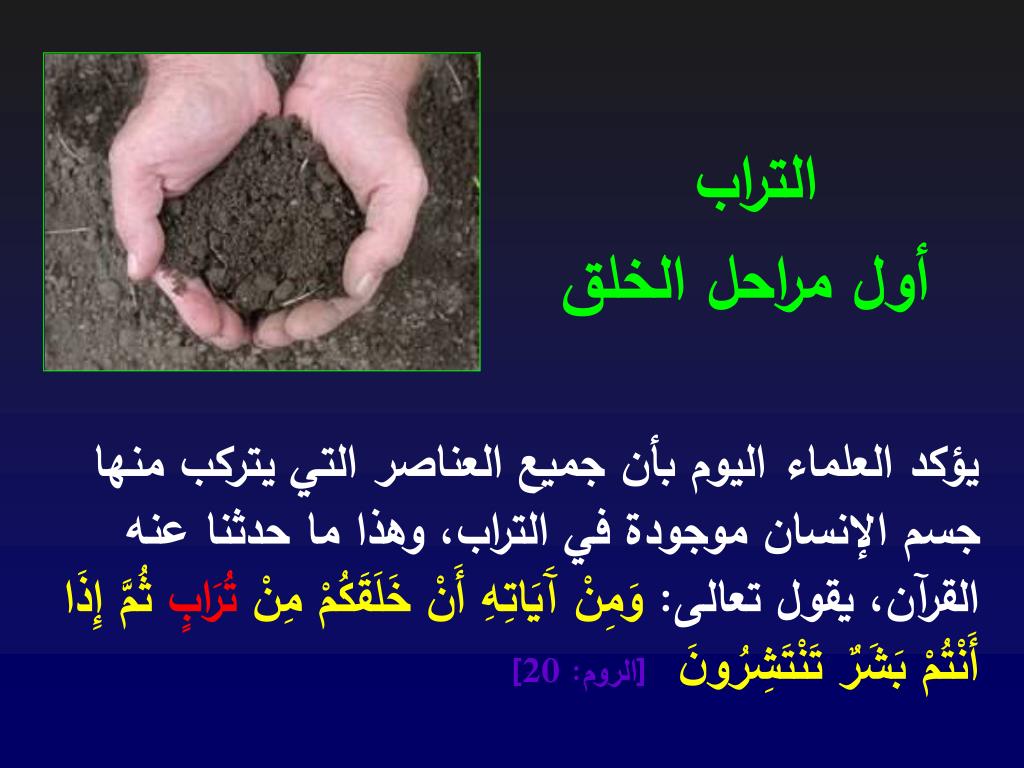 التراب
أول مراحل الخلق

يؤكد العلماء اليوم بأن جميع العناصر التي يتركب منها جسم الإنسان موجودة في التراب، وهذا ما حدثنا عنه القرآن، يقول تعالى: وَمِنْ آَيَاتِهِ أَنْ خَلَقَكُمْ مِنْ تُرَابٍ ثُمَّ إِذَا أَنْتُمْ بَشَرٌ تَنْتَشِرُونَ [الروم: 20]